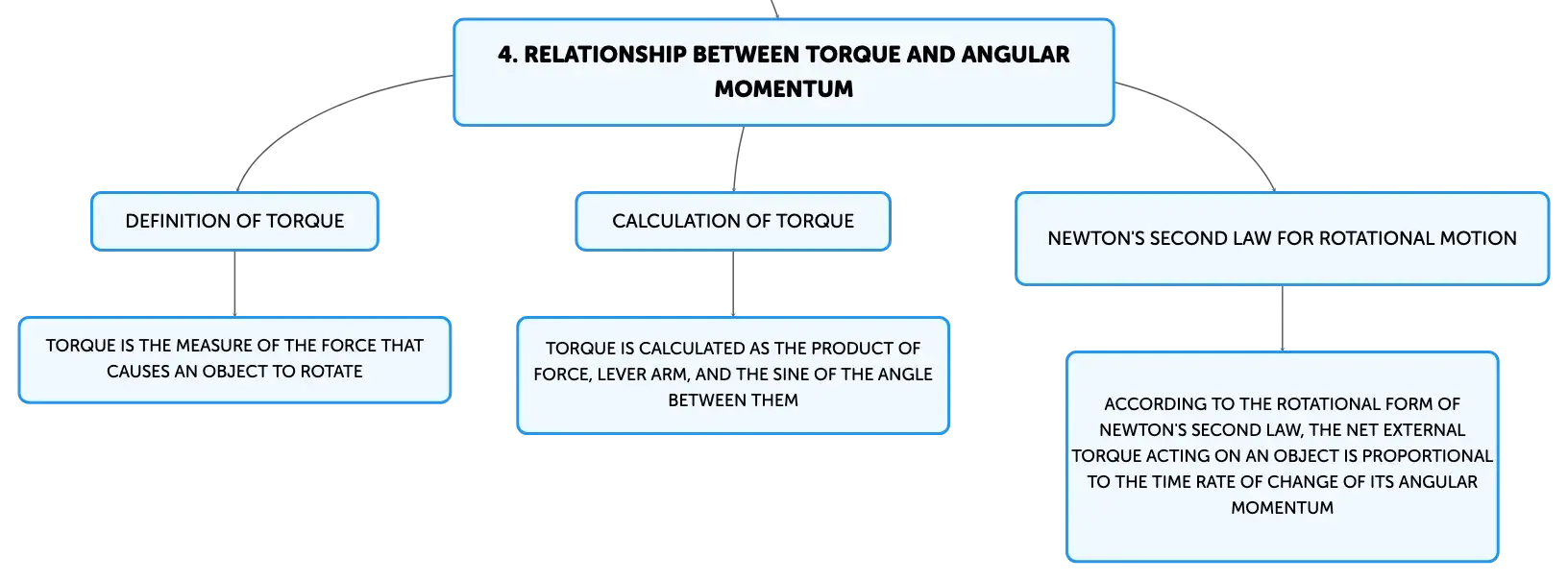 4. RELATIONSHIP BETWEEN TORQUE AND ANGULAR MOMENTUM

DEFINITION OF TORQUE

TORQUE IS THE MEASURE OF THE FORCE THAT CAUSES AN OBJECT TO ROTATE

CALCULATION OF TORQUE

TORQUE IS CALCULATED AS THE PRODUCT OF FORCE, LEVER ARM, AND THE SINE OF THE ANGLE BETWEEN THEM

NEWTON'S SECOND LAW FOR ROTATIONAL MOTION

ACCORDING TO THE ROTATIONAL FORM OF NEWTON'S SECOND LAW, THE NET EXTERNAL TORQUE ACTING ON AN OBJECT IS PROPORTIONAL TO THE TIME RATE OF CHANGE OF ITS ANGULAR MOMENTUM